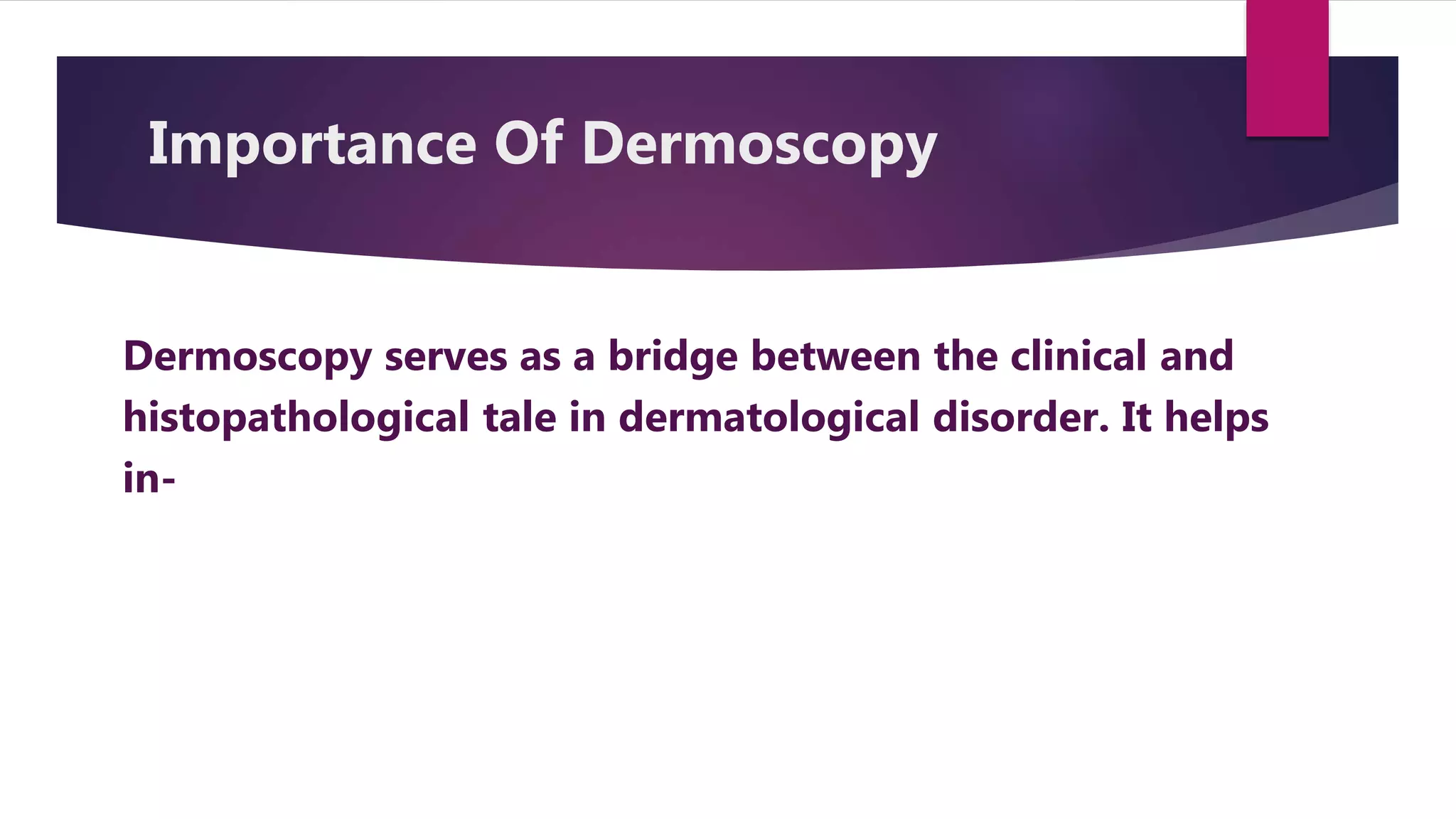 Importance Of Dermoscopy

Dermoscopy serves as a bridge between the clinical and histopathological tale in dermatological disorder. It helps in-